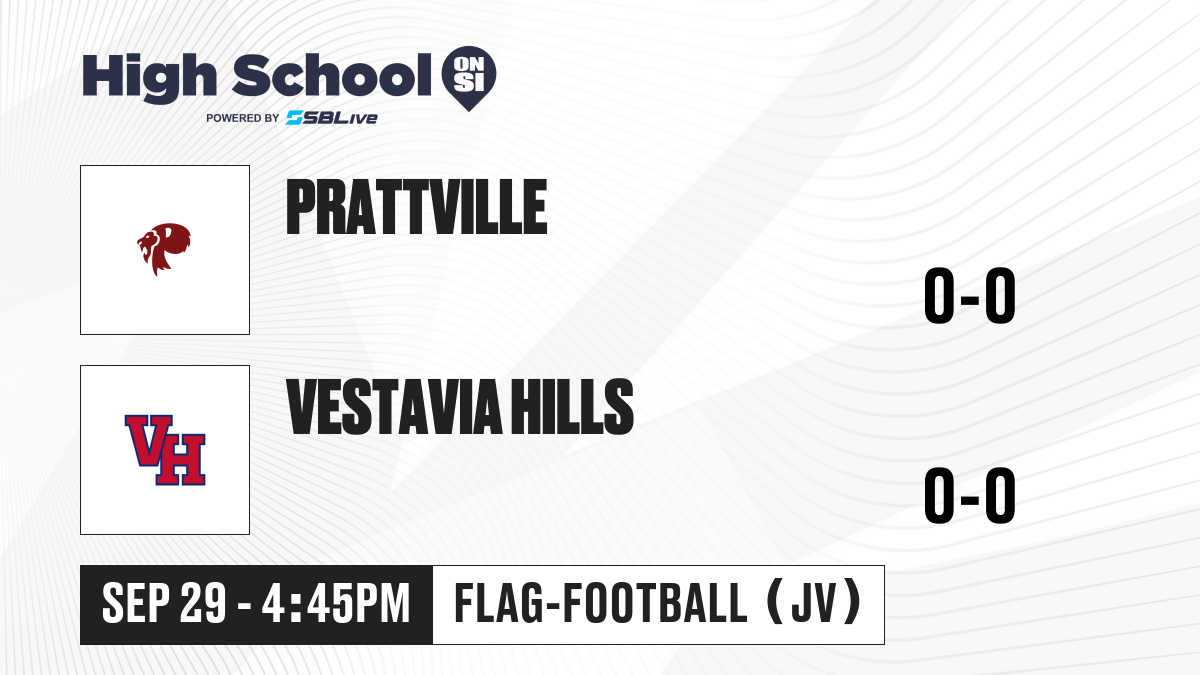 High School ON SI
POWERED BY SBLive

PRATTVILLE
0-0

VH
VESTAVIA HILLS
0-0

SEP 29 - 4:45PM
FLAG-FOOTBALL (JV)